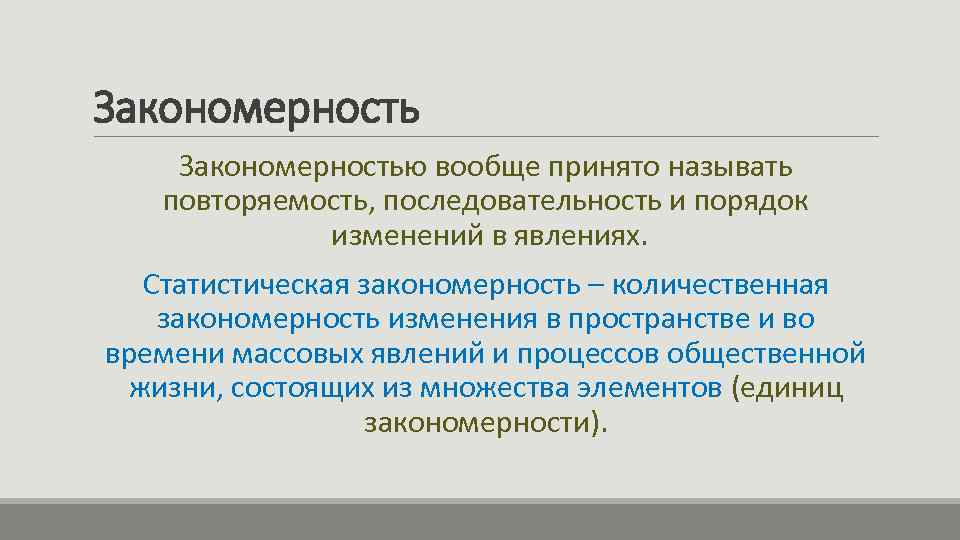 Закономерность

Закономерностью вообще принято называть повторяемость, последовательность и порядок изменений в явлениях.

Статистическая закономерность – количественная закономерность изменения в пространстве и во времени массовых явлений и процессов общественной жизни, состоящих из множества элементов (единиц закономерности).